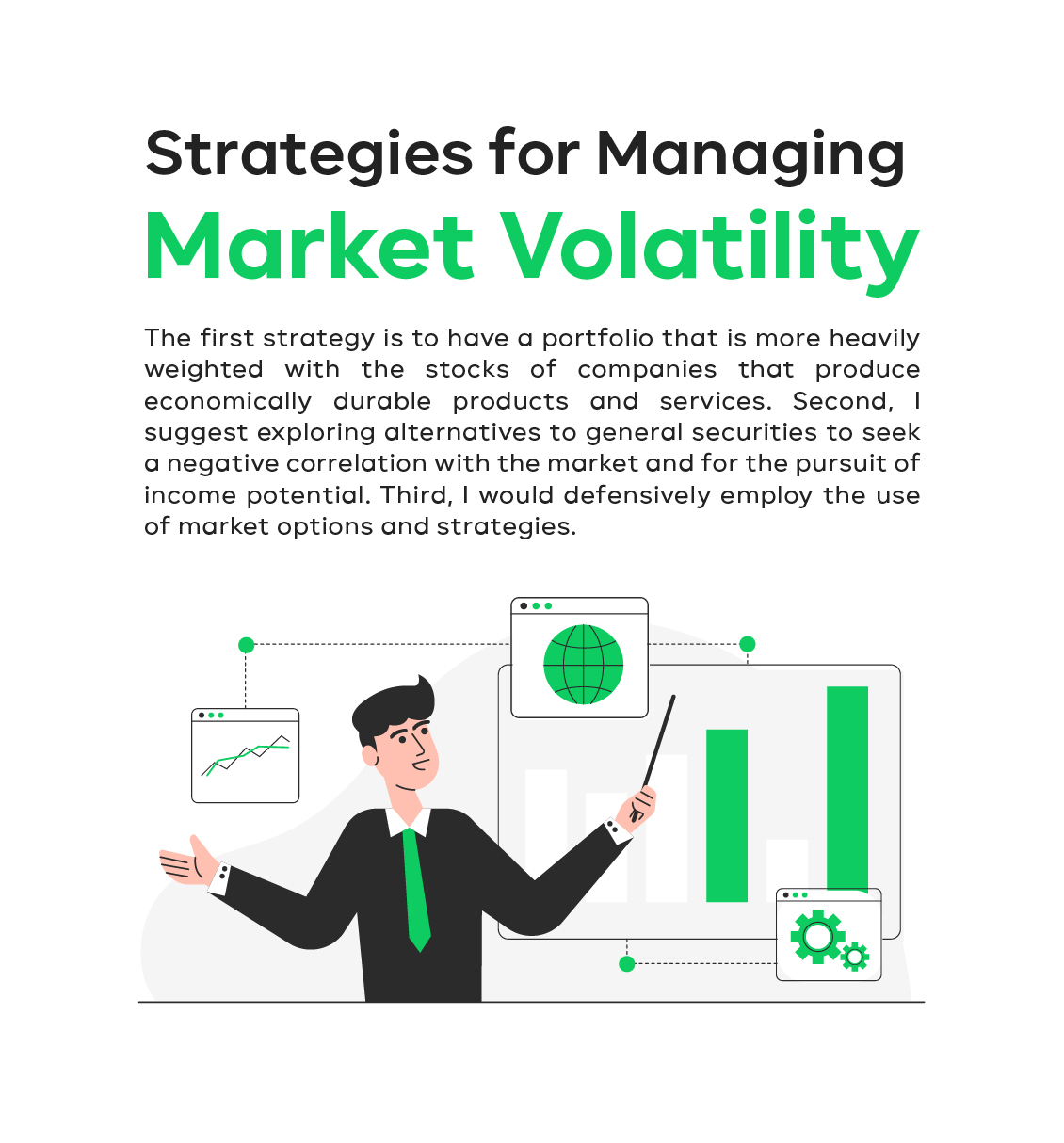 Strategies for Managing
Market Volatility

The first strategy is to have a portfolio that is more heavily weighted with the stocks of companies that produce economically durable products and services. Second, I suggest exploring alternatives to general securities to seek a negative correlation with the market and for the pursuit of income potential. Third, I would defensively employ the use of market options and strategies.